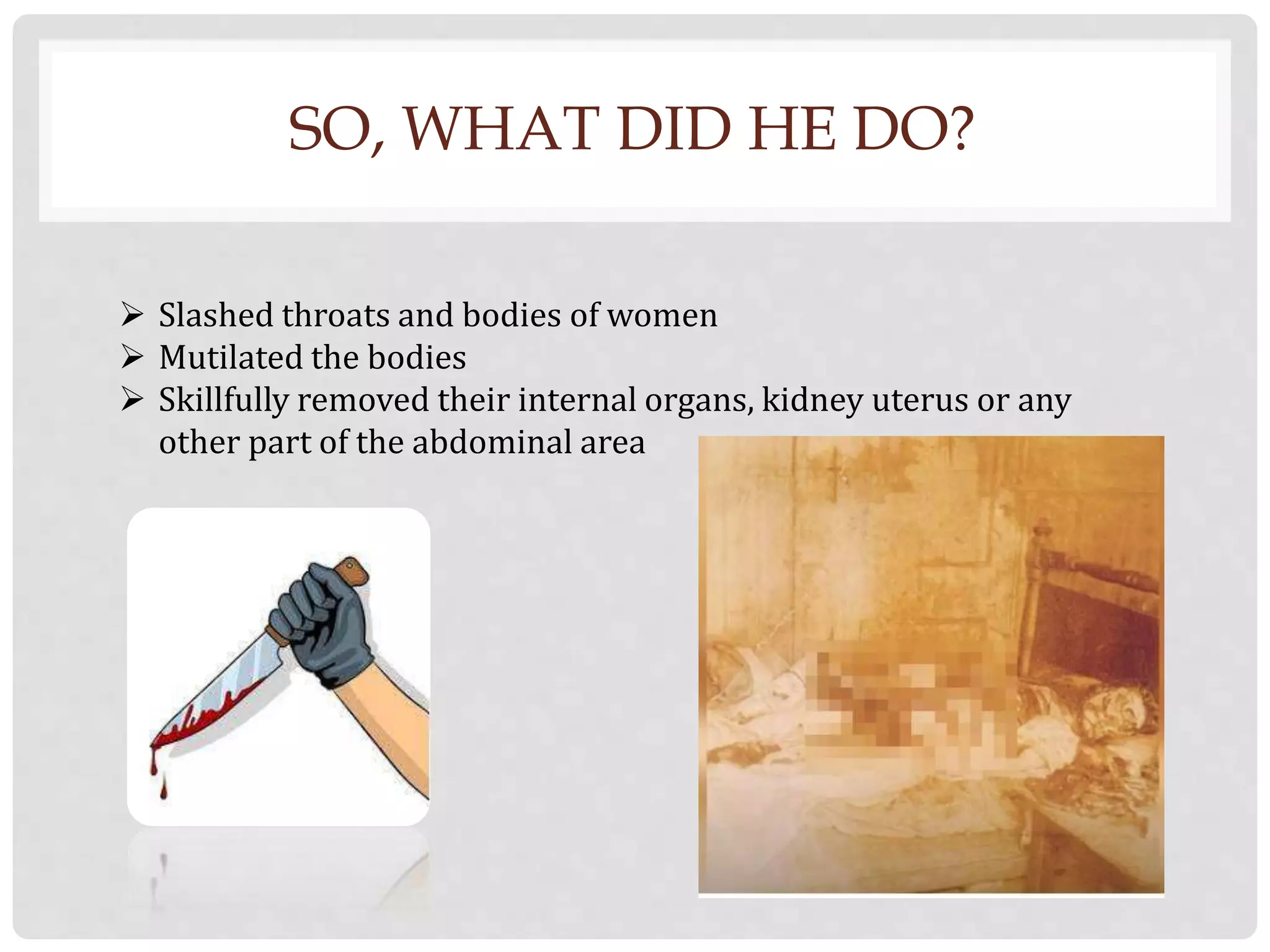 SO, WHAT DID HE DO?

➢ Slashed throats and bodies of women
➢ Mutilated the bodies
➢ Skillfully removed their internal organs, kidney uterus or any other part of the abdominal area